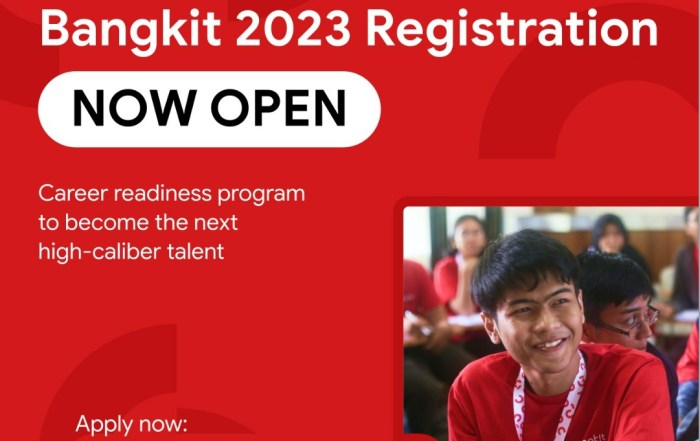 Bangkit 2023 Registration

NOW OPEN

Career readiness program to become the next high-caliber talent

Apply now: